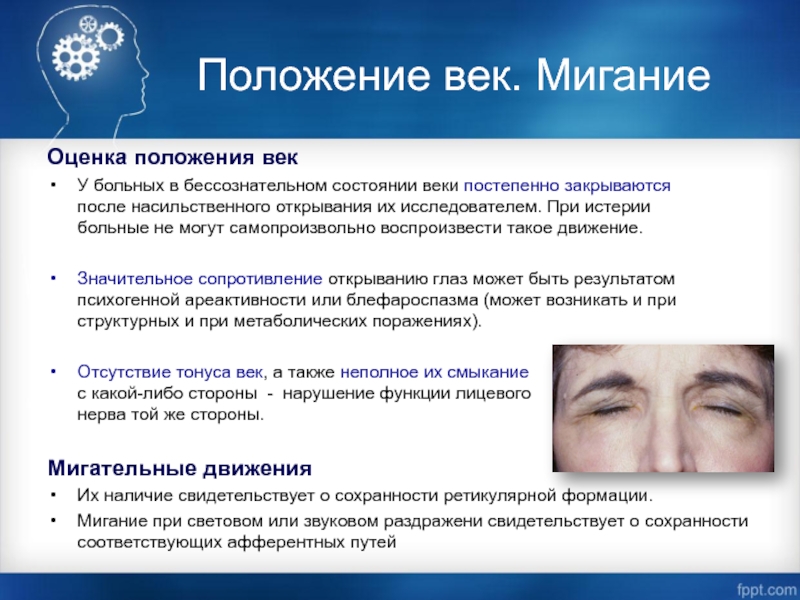 Положение век. Мигание

Оценка положения век

• У больных в бессознательном состоянии веки постепенно закрываются после насильственного открывания их исследователем. При истерии больные не могут самопроизвольно воспроизвести такое движение.

• Значительное сопротивление открыванию глаз может быть результатом психогенной ареактивности или блефароспазма (может возникать и при структурных и при метаболических поражениях).

• Отсутствие тонуса век, а также неполное их смыкание с какой-либо стороны - нарушение функции лицевого нерва той же стороны.

Мигательные движения

• Их наличие свидетельствует о сохранности ретикулярной формации.

• Мигание при световом или звуковом раздражени свидетельствует о сохранности соответствующих афферентных путей

fppt.com